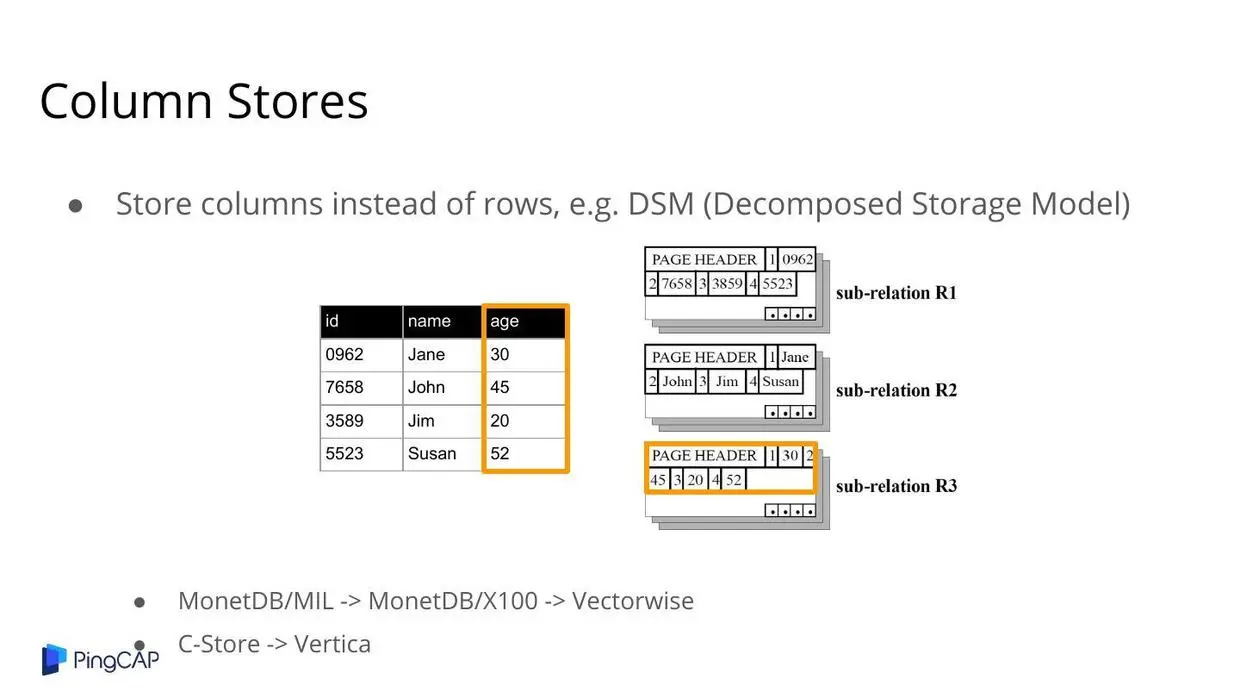 Column Stores

● Store columns instead of rows, e.g. DSM (Decomposed Storage Model)

| id | name | age |
|---|---|---|
| 0962 | Jane | 30 |
| 7658 | John | 45 |
| 3589 | Jim | 20 |
| 5523 | Susan | 52 |

PAGE HEADER 1 0962
2 7658 3 3859 4 5523
sub-relation R1

PAGE HEADER 1 Jane
2 John 3 Jim 4 Susan
sub-relation R2

PAGE HEADER 1 30 2
45 3 20 4 52
sub-relation R3

● MonetDB/MIL -> MonetDB/X100 -> Vectorwise
● C-Store -> Vertica

PingCAP